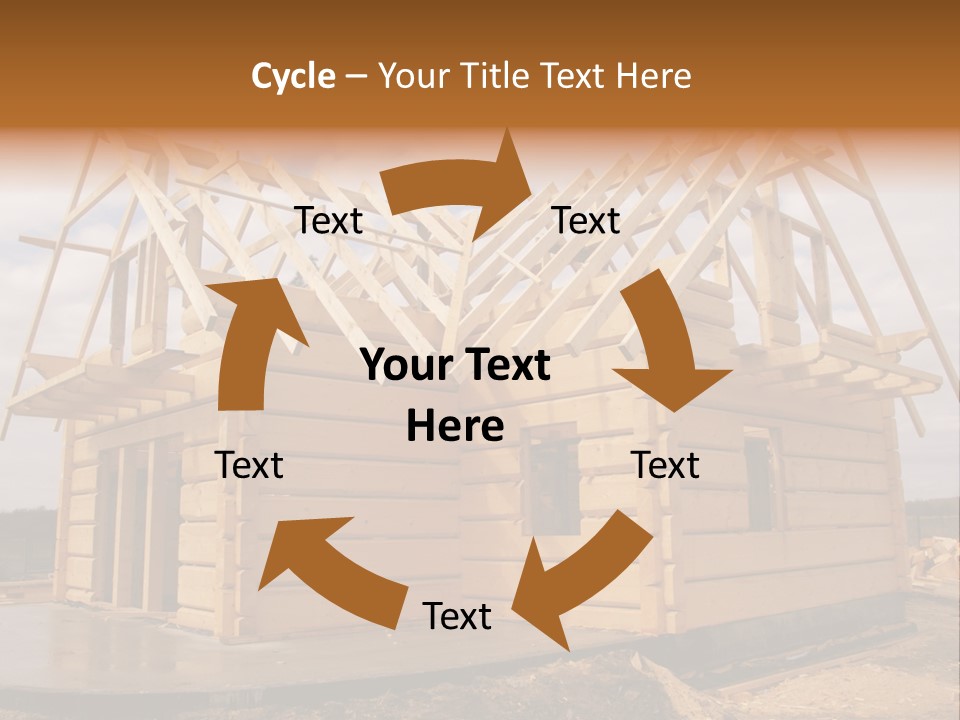 Cycle – Your Title Text Here

Text

Text

Your Text Here

Text

Text

Text